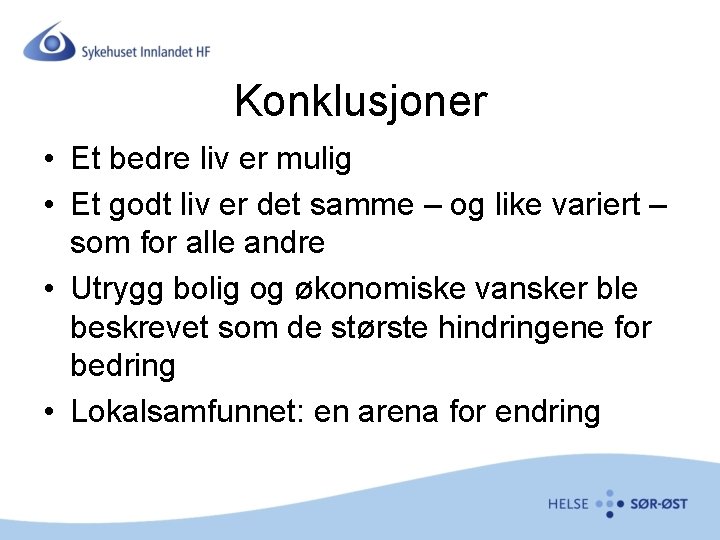 Sykehuset Innlandet HF

Konklusjoner

• Et bedre liv er mulig
• Et godt liv er det samme – og like variert – som for alle andre
• Utrygg bolig og økonomiske vansker ble beskrevet som de største hindringene for bedring
• Lokalsamfunnet: en arena for endring

HELSE SØR-ØST